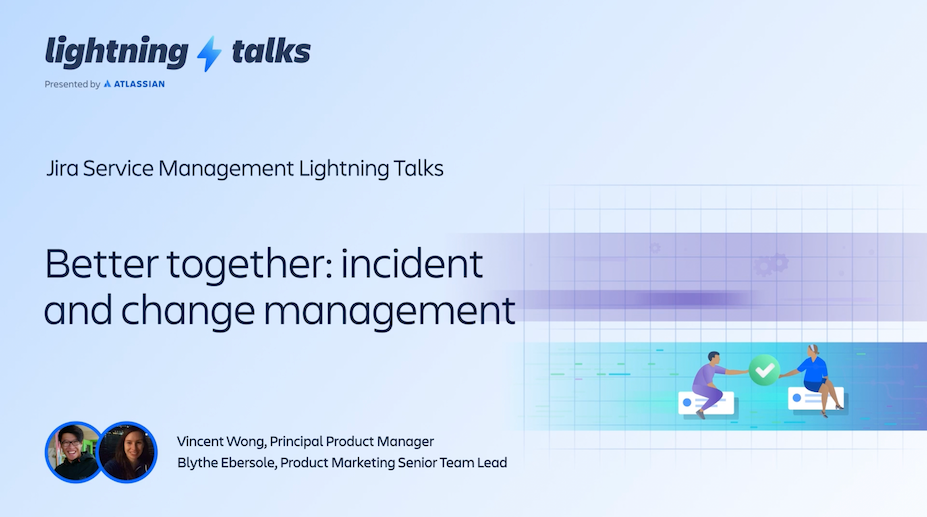 lightning talks
Presented by ATLASSIAN

Jira Service Management Lightning Talks

Better together: incident and change management

Vincent Wong, Principal Product Manager
Blythe Ebersole, Product Marketing Senior Team Lead